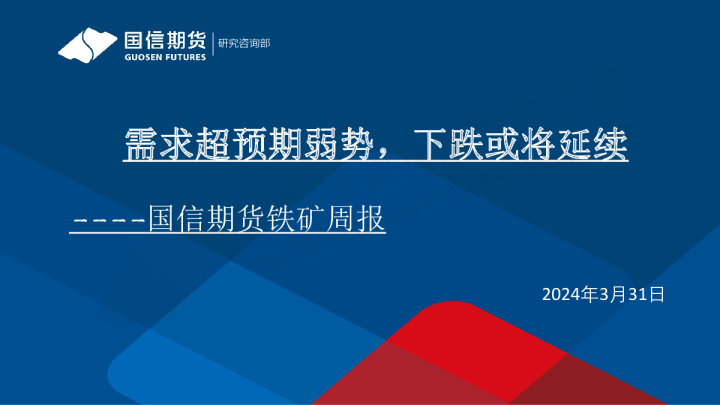 国信期货
GUOSEN FUTURES
研究咨询部

需求超预期弱势，下跌或将延续

-----国信期货铁矿周报

2024年3月31日